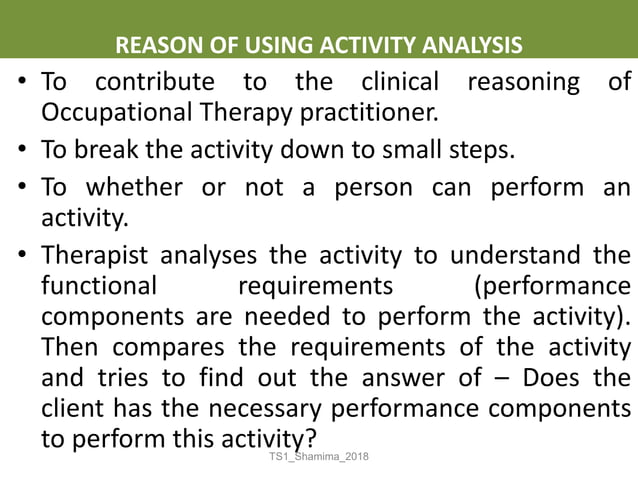 REASON OF USING ACTIVITY ANALYSIS

• To contribute to the clinical reasoning of Occupational Therapy practitioner.

• To break the activity down to small steps.

• To whether or not a person can perform an activity.

• Therapist analyses the activity to understand the functional requirements (performance components are needed to perform the activity). Then compares the requirements of the activity and tries to find out the answer of – Does the client has the necessary performance components to perform this activity?

TS1_Shamima_2018